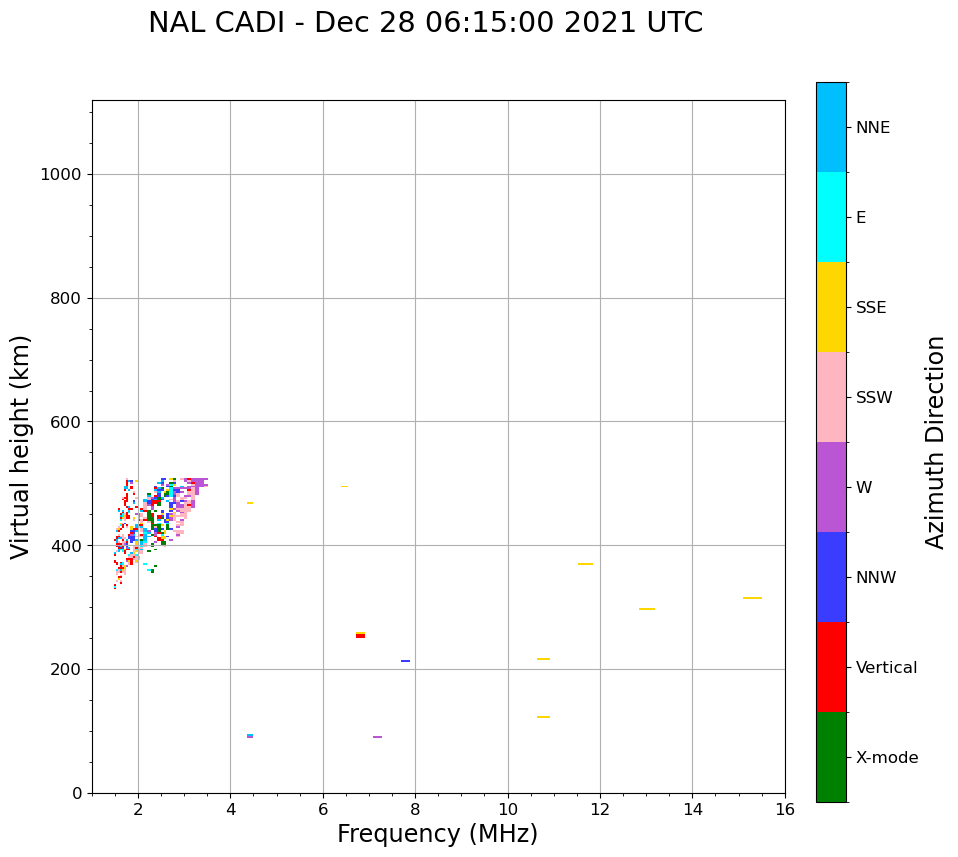 NAL CADI - Dec 28 06:15:00 2021 UTC

Virtual height (km)

1000
800
600
400
200
0

2
4
6
8
10
12
14
16

Frequency (MHz)

NNE
E
SSE
SSW
W
NNW
Vertical
X-mode

Azimuth Direction